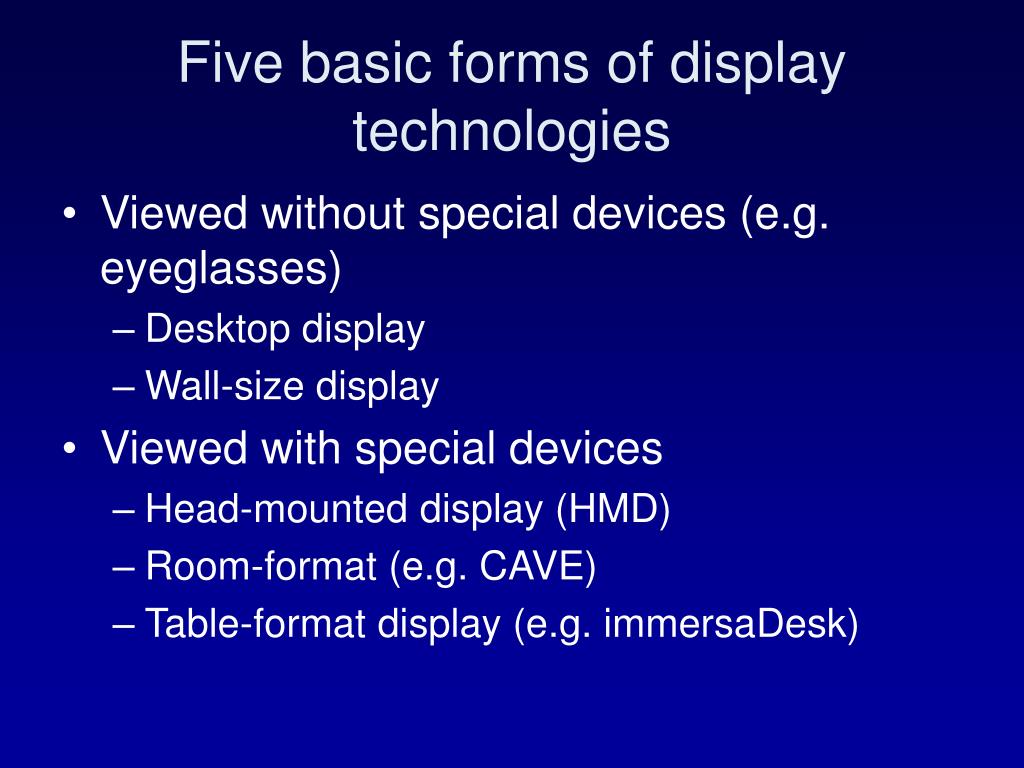 Five basic forms of display technologies

• Viewed without special devices (e.g. eyeglasses)
– Desktop display
– Wall-size display
• Viewed with special devices
– Head-mounted display (HMD)
– Room-format (e.g. CAVE)
– Table-format display (e.g. immersaDesk)